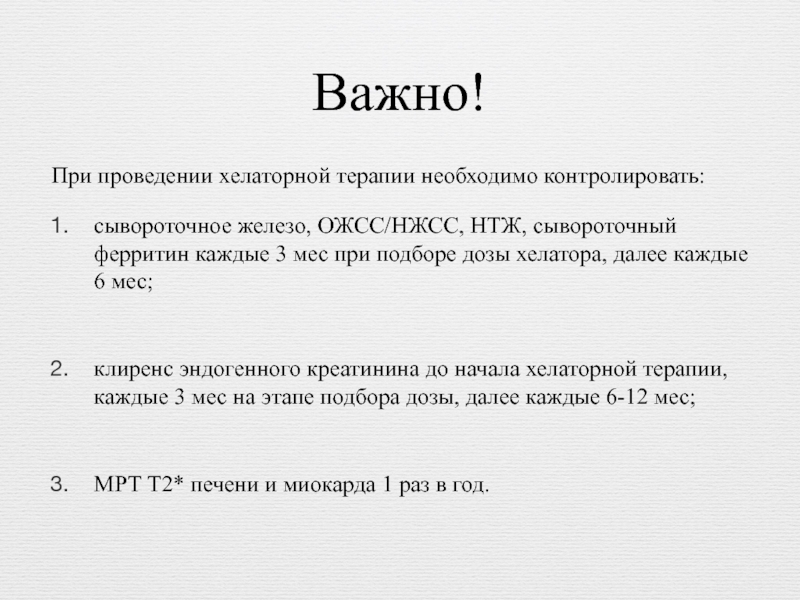 Важно!

При проведении хелаторной терапии необходимо контролировать:

1. сывороточное железо, ОЖСС/НЖСС, НТЖ, сывороточный ферритин каждые 3 мес при подборе дозы хелатора, далее каждые 6 мес;

2. клиренс эндогенного креатинина до начала хелаторной терапии, каждые 3 мес на этапе подбора дозы, далее каждые 6-12 мес;

3. МРТ Т2* печени и миокарда 1 раз в год.